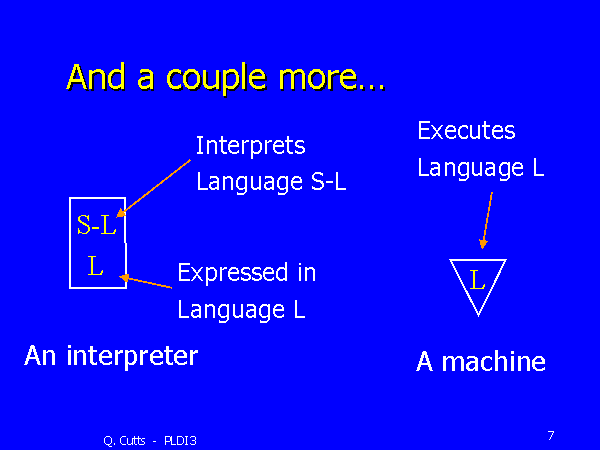 And a couple more...

Interprets Language S-L

S-L
L

Expressed in Language L

An interpreter

Executes Language L

L

A machine

Q. Cutts - PLDI3

7